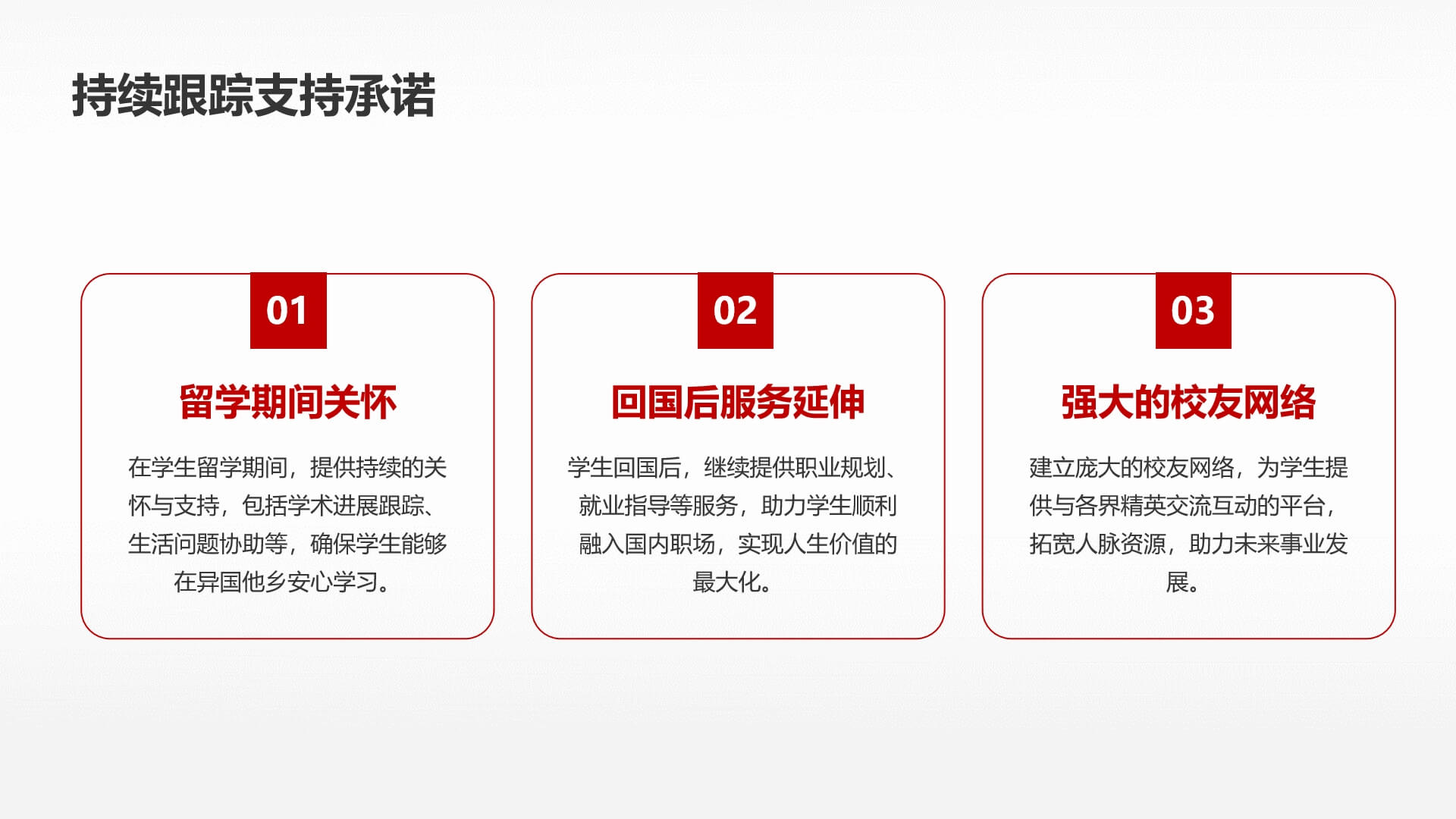 持续跟踪支持承诺

01

留学期间关怀

在学生留学期间，提供持续的关怀与支持，包括学术进展跟踪、生活问题协助等，确保学生能够在异国他乡安心学习。

02

回国后服务延伸

学生回国后，继续提供职业规划、就业指导等服务，助力学生顺利融入国内职场，实现人生价值的最大化。

03

强大的校友网络

建立庞大的校友网络，为学生提供与各界精英交流互动的平台，拓宽人脉资源，助力未来事业发展。